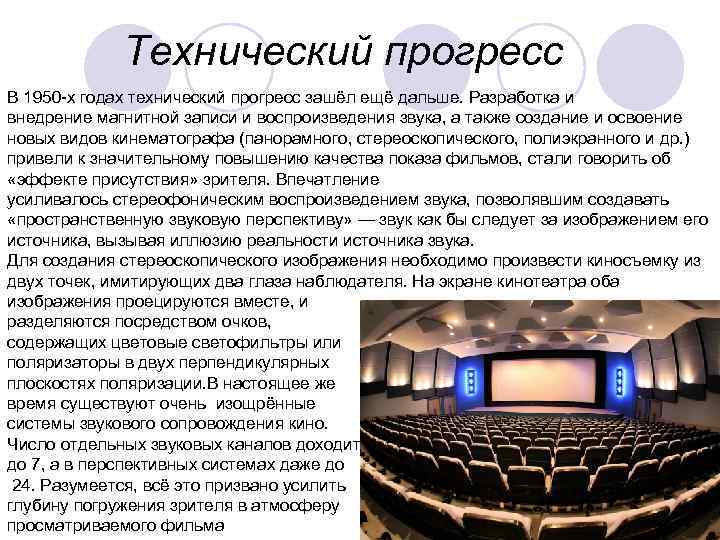 Технический прогресс

В 1950-х годах технический прогресс зашёл ещё дальше. Разработка и внедрение магнитной записи и воспроизведения звука, а также создание и освоение новых видов кинематографа (панорамного, стереоскопического, полиэкранного и др.) привели к значительному повышению качества показа фильмов, стали говорить об «эффекте присутствия» зрителя. Впечатление усиливалось стереофоническим воспроизведением звука, позволявшим создавать «пространственную звуковую перспективу» — звук как бы следует за изображением его источника, вызывая иллюзию реальности источника звука.
Для создания стереоскопического изображения необходимо произвести киносъемку из двух точек, имитирующих два глаза наблюдателя. На экране кинотеатра оба изображения проецируются вместе, и разделяются посредством очков, содержащих цветовые светофильтры или поляризаторы в двух перпендикулярных плоскостях поляризации.В настоящее же время существуют очень изощрённые системы звукового сопровождения кино. Число отдельных звуковых каналов доходит до 7, а в перспективных системах даже до 24. Разумеется, всё это призвано усилить глубину погружения зрителя в атмосферу просматриваемого фильма